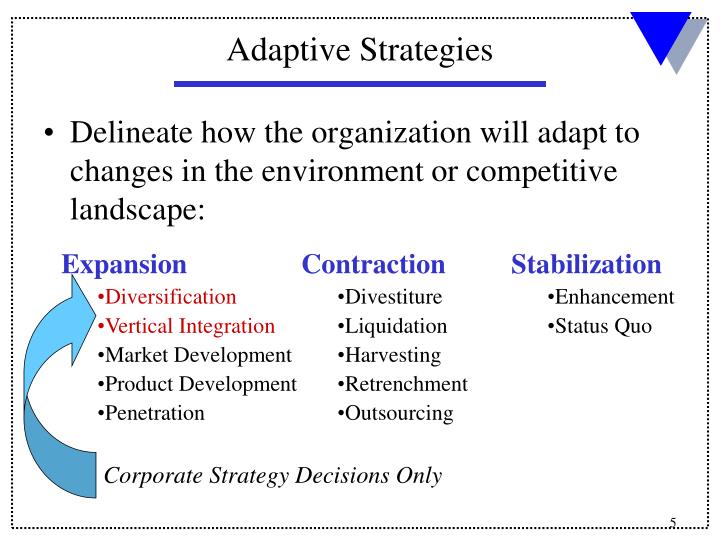 Adaptive Strategies

• Delineate how the organization will adapt to changes in the environment or competitive landscape:

Expansion
•Diversification
•Vertical Integration
•Market Development
•Product Development
•Penetration

Contraction
•Divestiture
•Liquidation
•Harvesting
•Retrenchment
•Outsourcing

Stabilization
•Enhancement
•Status Quo

Corporate Strategy Decisions Only

5